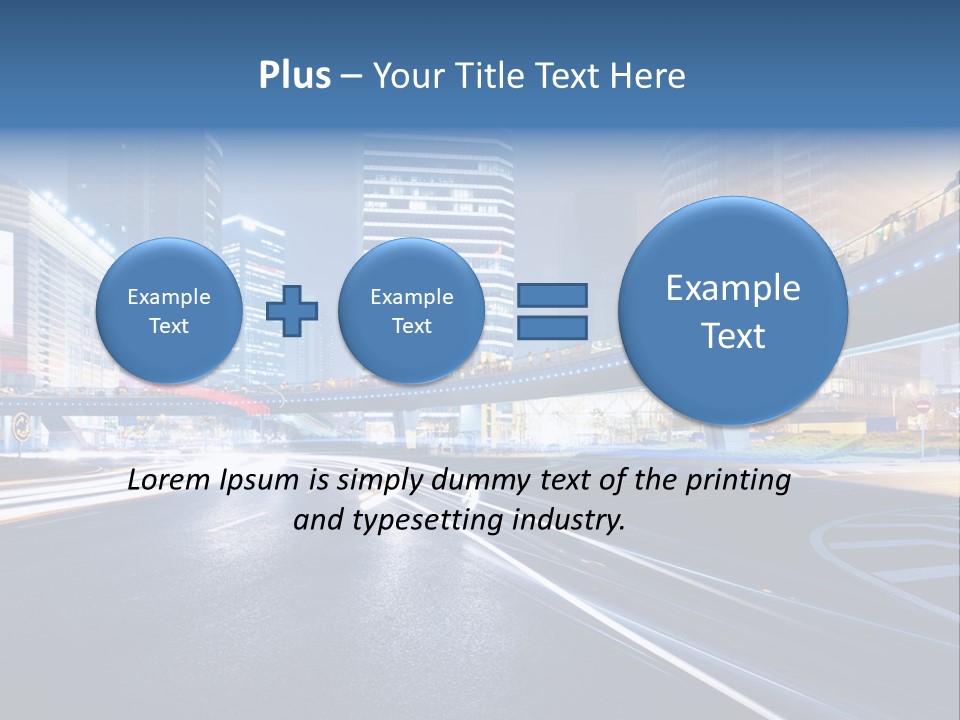 Plus – Your Title Text Here

Example Text

Example Text

Example Text

Lorem Ipsum is simply dummy text of the printing and typesetting industry.